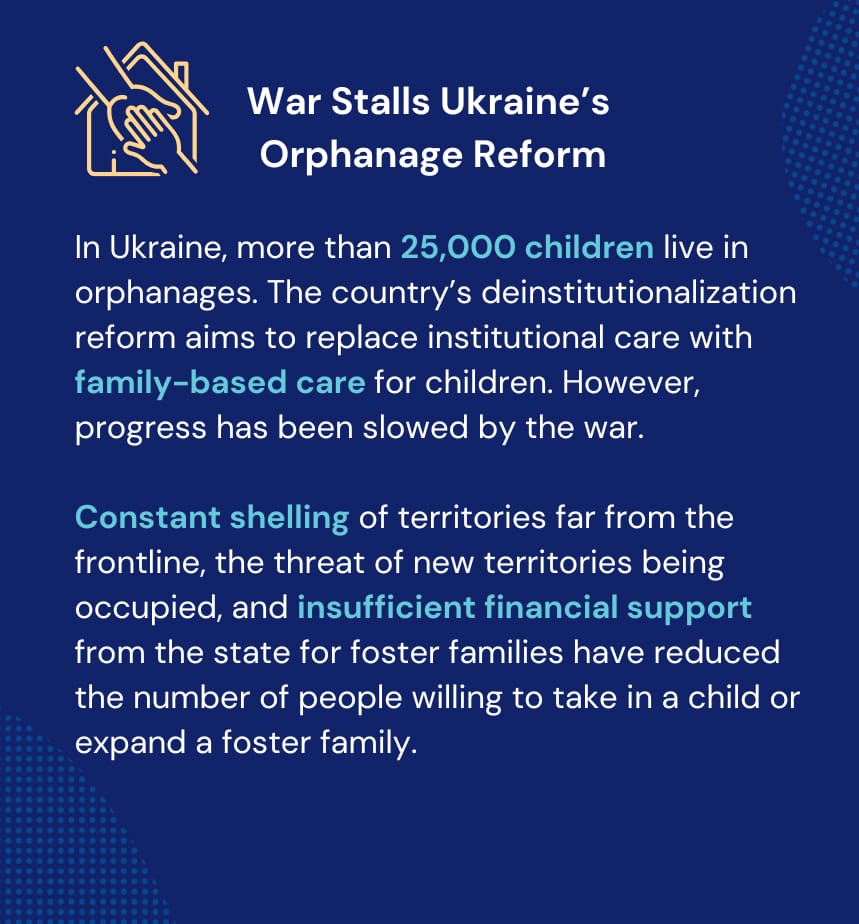 War Stalls Ukraine's Orphanage Reform

In Ukraine, more than 25,000 children live in orphanages. The country's deinstitutionalization reform aims to replace institutional care with family-based care for children. However, progress has been slowed by the war.

Constant shelling of territories far from the frontline, the threat of new territories being occupied, and insufficient financial support from the state for foster families have reduced the number of people willing to take in a child or expand a foster family.